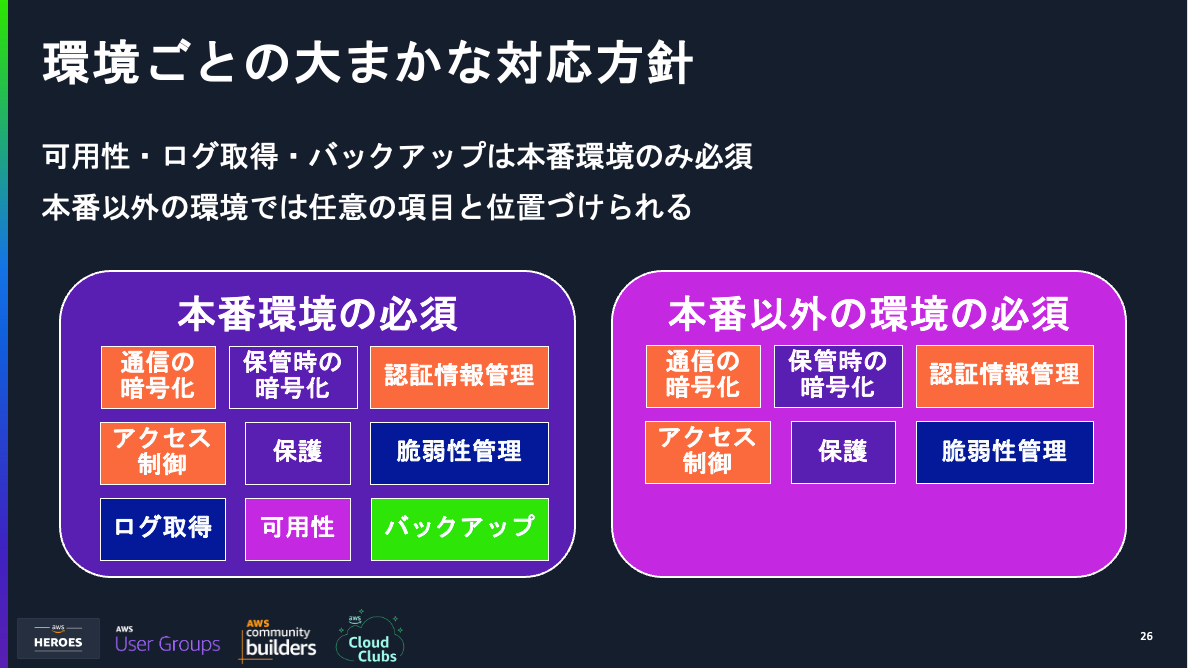 環境ごとの大まかな対応方針

可用性・ログ取得・バックアップは本番環境のみ必須
本番以外の環境では任意の項目と位置づけられる

本番環境の必須

通信の暗号化
保管時の暗号化
認証情報管理
アクセス制御
保護
脆弱性管理
ログ取得
可用性
バックアップ

本番以外の環境の必須

通信の暗号化
保管時の暗号化
認証情報管理
アクセス制御
保護
脆弱性管理

aws HEROES
AWS User Groups
AWS community builders
aws Cloud Clubs

26